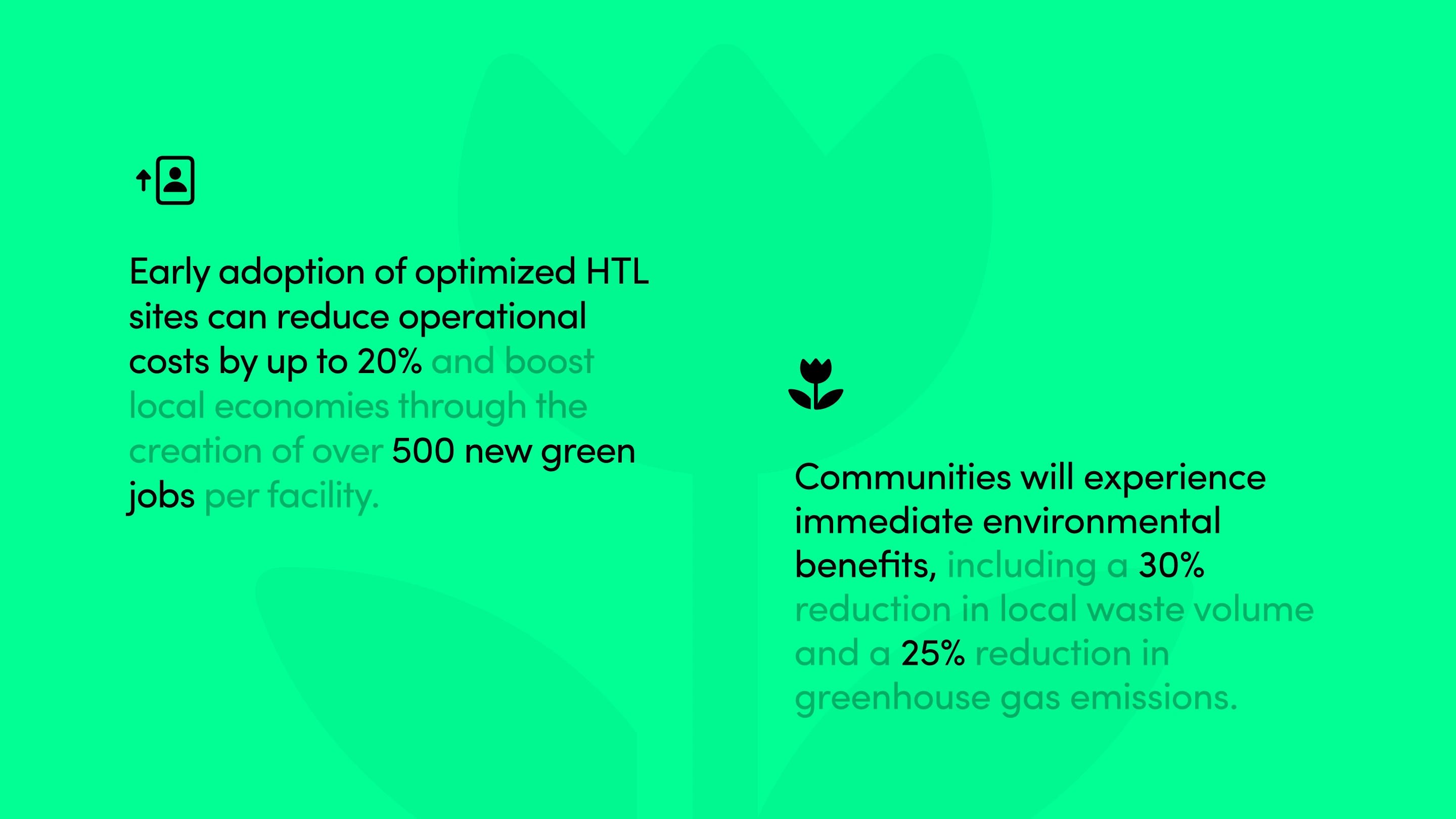 Early adoption of optimized HTL sites can reduce operational costs by up to 20% and boost local economies through the creation of over 500 new green jobs per facility.

Communities will experience immediate environmental benefits, including a 30% reduction in local waste volume and a 25% reduction in greenhouse gas emissions.